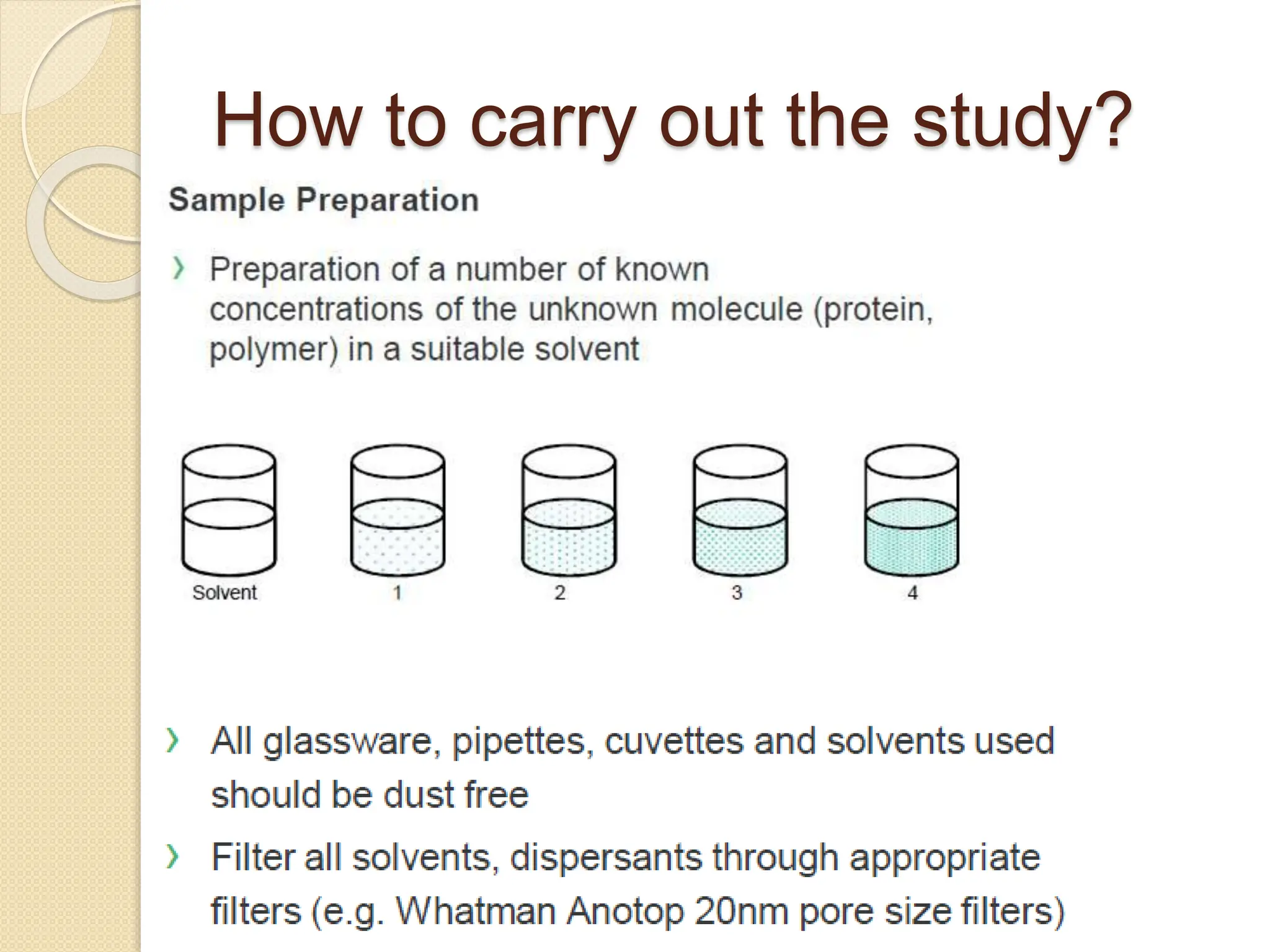 How to carry out the study?

Sample Preparation

› Preparation of a number of known concentrations of the unknown molecule (protein, polymer) in a suitable solvent

Solvent
1
2
3
4

› All glassware, pipettes, cuvettes and solvents used should be dust free

› Filter all solvents, dispersants through appropriate filters (e.g. Whatman Anotop 20nm pore size filters)